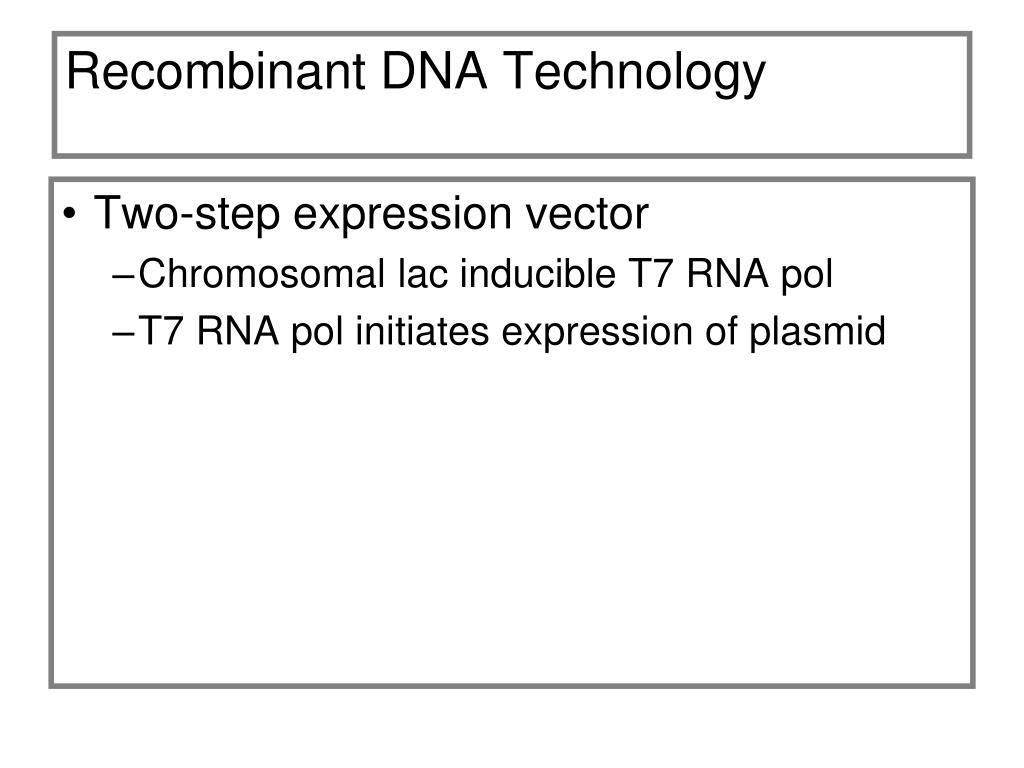 Recombinant DNA Technology

• Two-step expression vector
– Chromosomal lac inducible T7 RNA pol
– T7 RNA pol initiates expression of plasmid